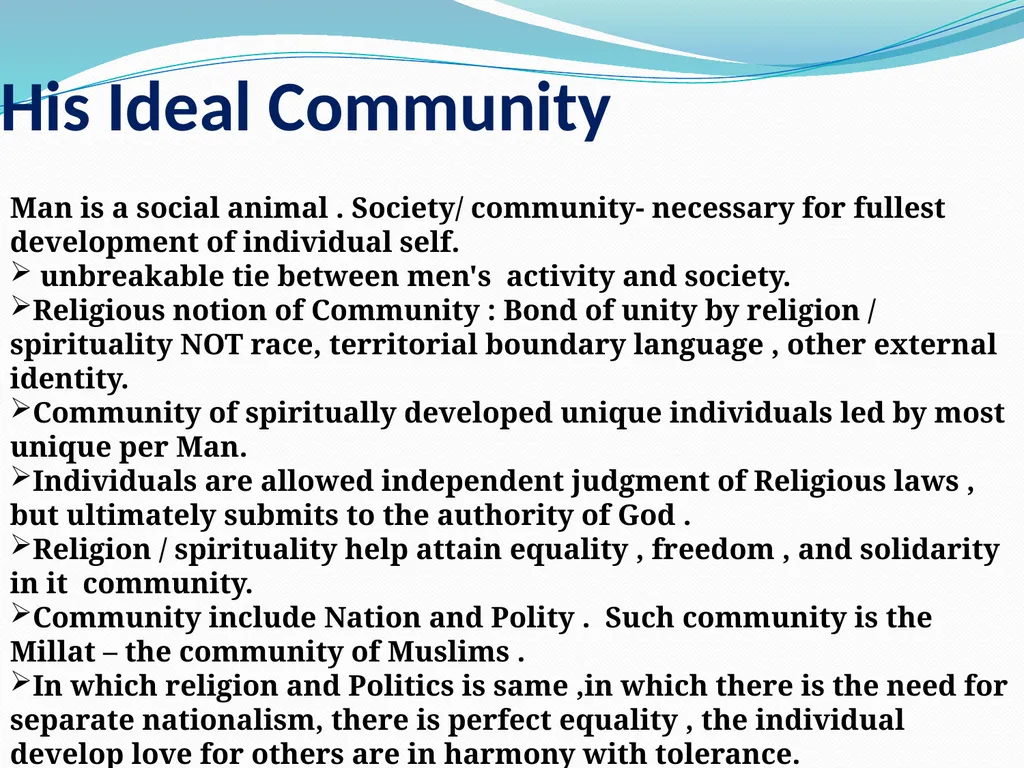 His Ideal Community

Man is a social animal . Society/ community- necessary for fullest development of individual self.

➢ unbreakable tie between men's activity and society.

➢Religious notion of Community : Bond of unity by religion / spirituality NOT race, territorial boundary language , other external identity.

➢Community of spiritually developed unique individuals led by most unique per Man.

➢Individuals are allowed independent judgment of Religious laws , but ultimately submits to the authority of God .

➢Religion / spirituality help attain equality , freedom , and solidarity in it community.

➢Community include Nation and Polity . Such community is the Millat – the community of Muslims .

➢In which religion and Politics is same ,in which there is the need for separate nationalism, there is perfect equality , the individual develop love for others are in harmony with tolerance.